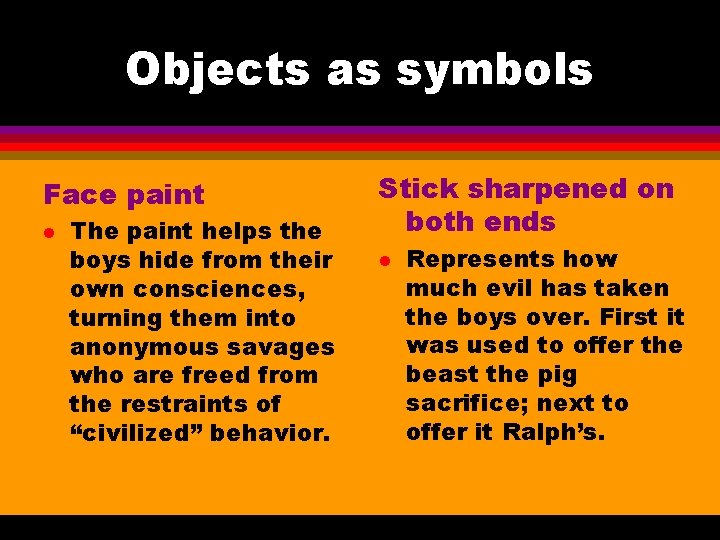 Objects as symbols

Face paint

- The paint helps the boys hide from their own consciences, turning them into anonymous savages who are freed from the restraints of “civilized” behavior.

Stick sharpened on both ends

- Represents how much evil has taken the boys over. First it was used to offer the beast the pig sacrifice; next to offer it Ralph’s.